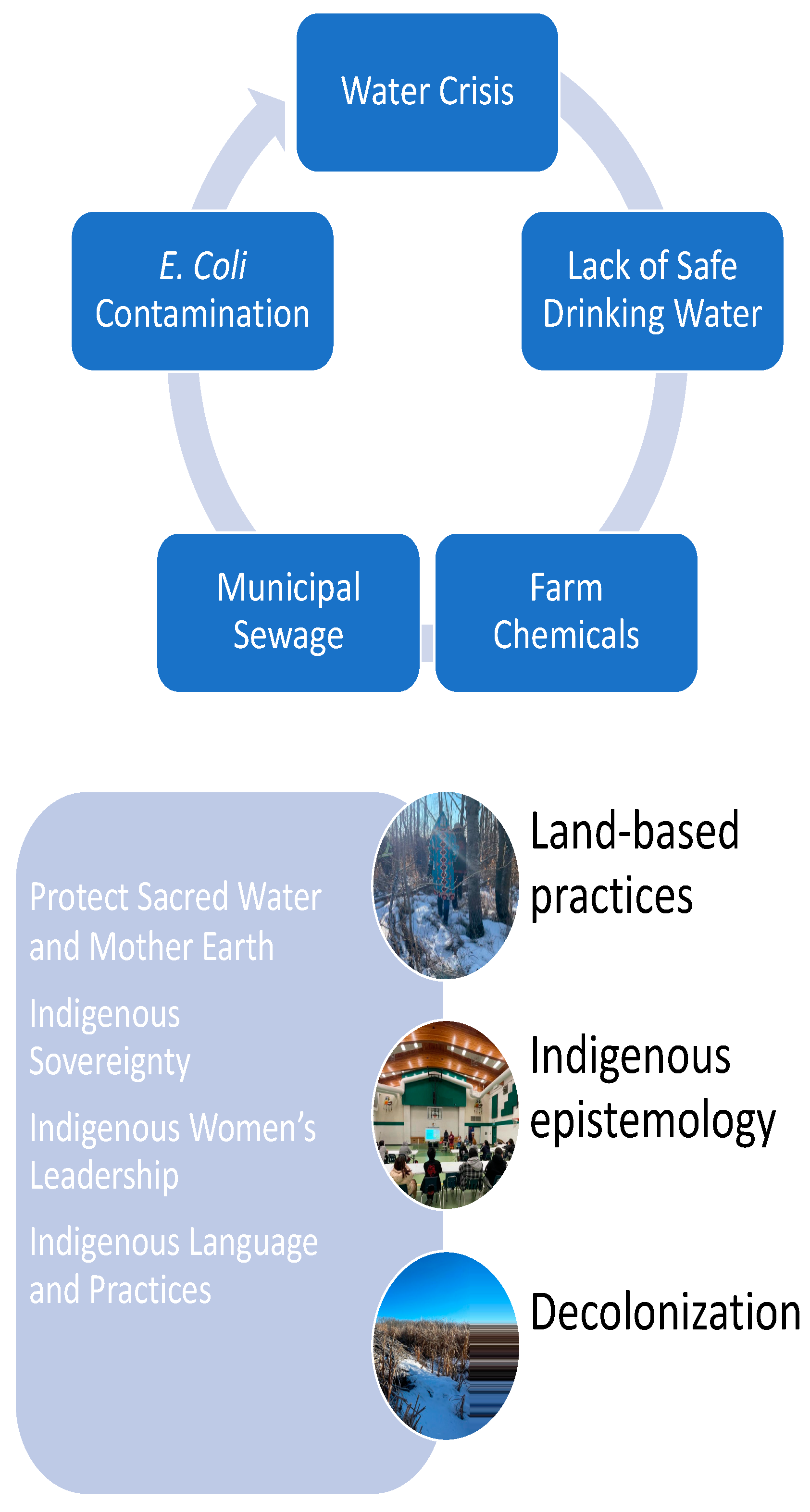 Water Crisis

Lack of Safe Drinking Water

Farm Chemicals

Municipal Sewage

E. Coli Contamination

Protect Sacred Water and Mother Earth

Indigenous Sovereignty

Indigenous Women's Leadership

Indigenous Language and Practices

Land-based practices

Indigenous epistemology

Decolonization